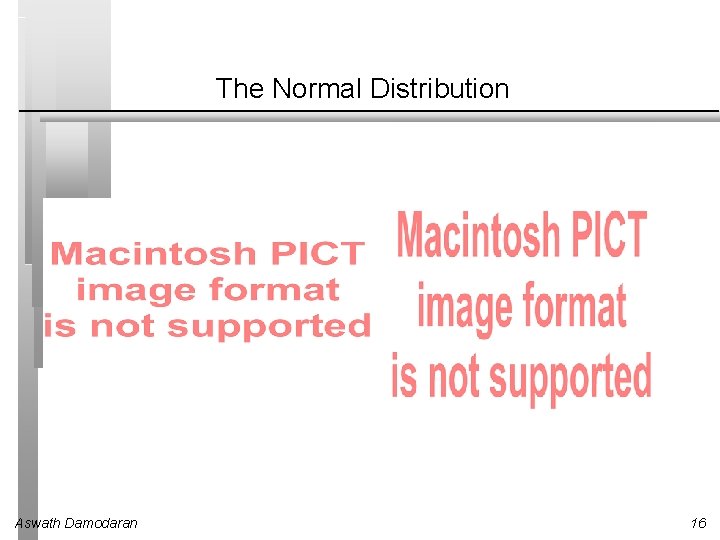 The Normal Distribution

Macintosh PICT image format is not supported

Macintosh PICT image format is not supported

Aswath Damodaran

16